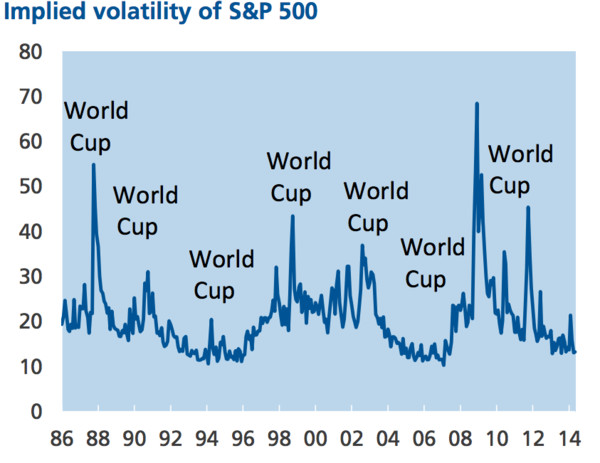 Implied volatility of S&P 500

80
70
60
50
40
30
20
10
0

World Cup
World Cup
World Cup
World Cup
World Cup
World Cup
World Cup

86 88 90 92 94 96 98 00 02 04 06 08 10 12 14